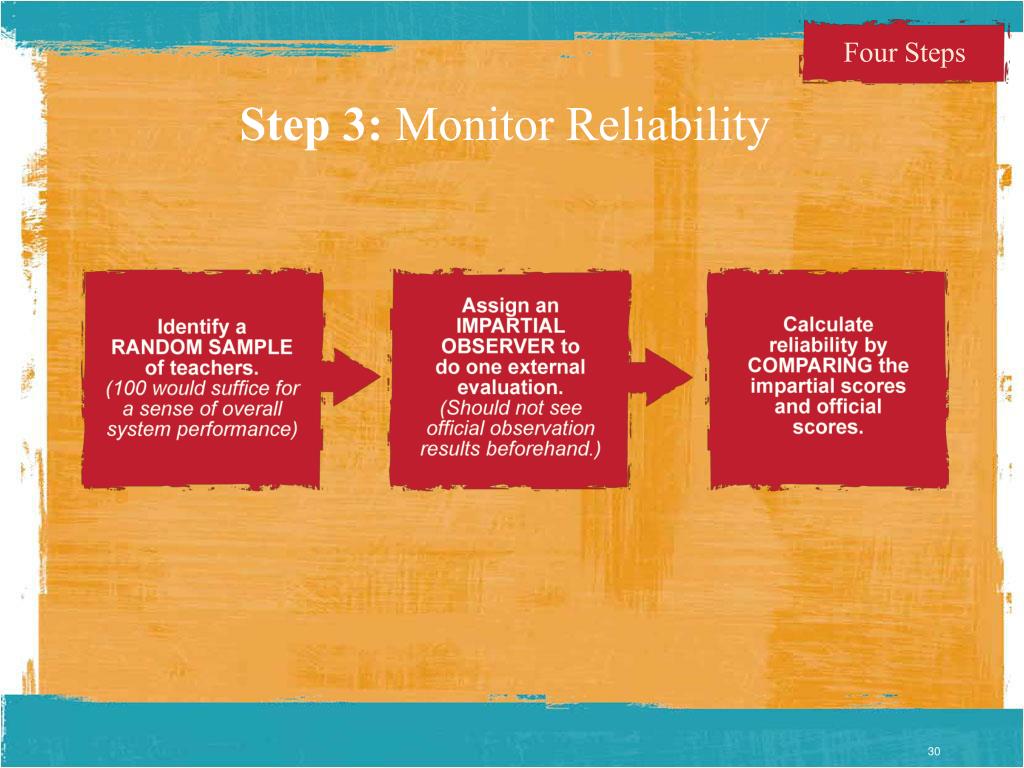 Four Steps

Step 3: Monitor Reliability

Identify a RANDOM SAMPLE of teachers. (100 would suffice for a sense of overall system performance)

Assign an IMPARTIAL OBSERVER to do one external evaluation. (Should not see official observation results beforehand.)

Calculate reliability by COMPARING the impartial scores and official scores.

30